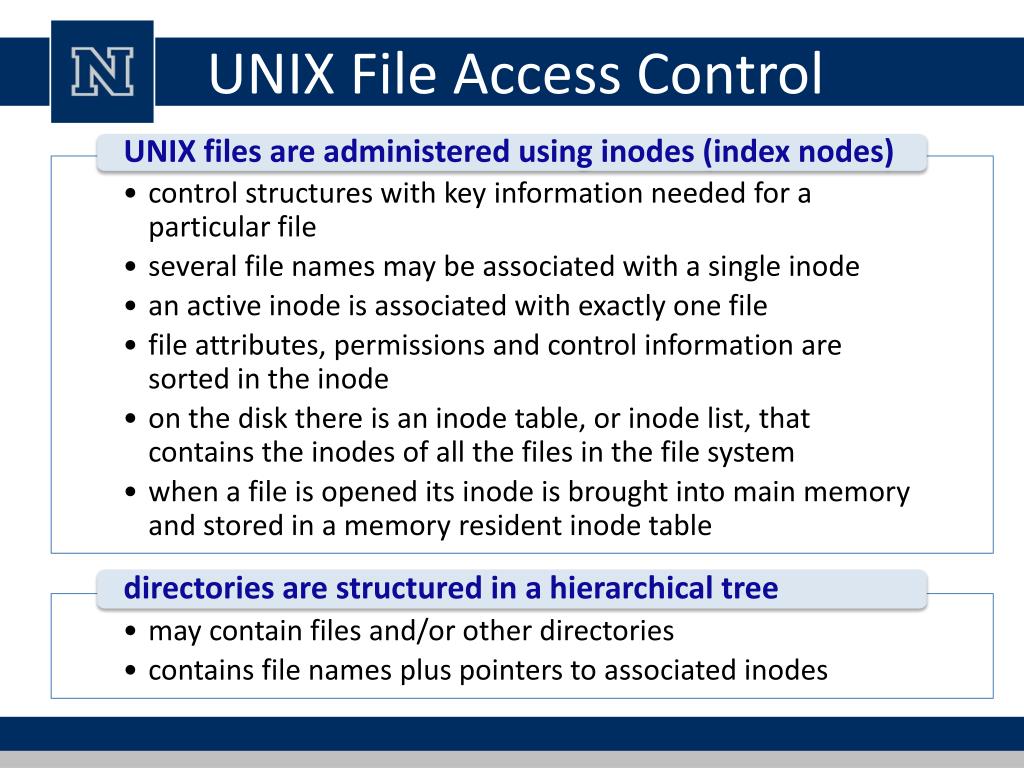 N

UNIX File Access Control

UNIX files are administered using inodes (index nodes)

• control structures with key information needed for a particular file
• several file names may be associated with a single inode
• an active inode is associated with exactly one file
• file attributes, permissions and control information are sorted in the inode
• on the disk there is an inode table, or inode list, that contains the inodes of all the files in the file system
• when a file is opened its inode is brought into main memory and stored in a memory resident inode table

directories are structured in a hierarchical tree

• may contain files and/or other directories
• contains file names plus pointers to associated inodes